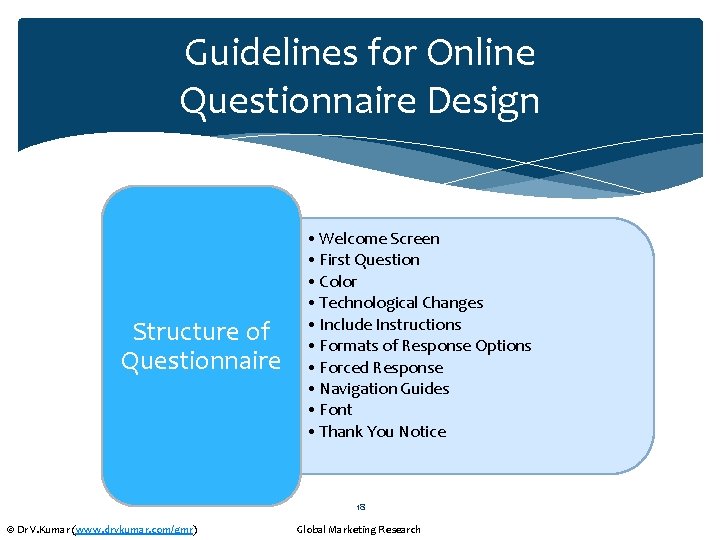 Guidelines for Online Questionnaire Design

Structure of Questionnaire

• Welcome Screen
• First Question
• Color
• Technological Changes
• Include Instructions
• Formats of Response Options
• Forced Response
• Navigation Guides
• Font
• Thank You Notice

18

© Dr V.Kumar (www.drvkumar.com/gmr)

Global Marketing Research